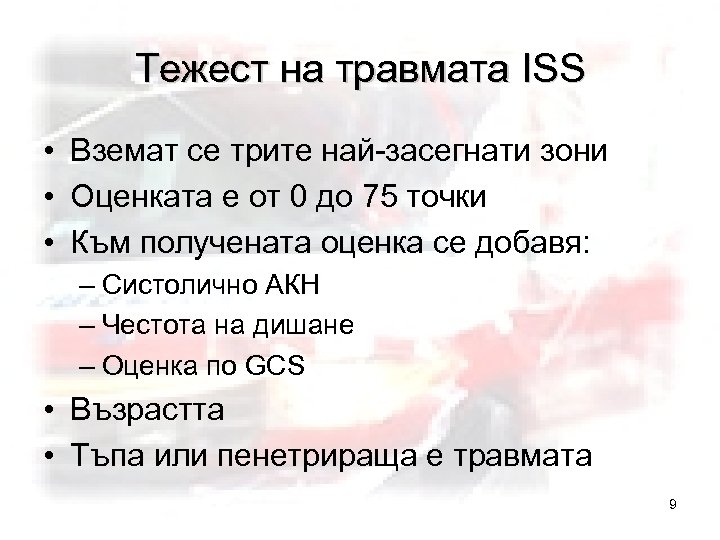 Тежест на травмата ISS

• Вземат се трите най-засегнати зони
• Оценката е от 0 до 75 точки
• Към получената оценка се добавя:
– Систолично АКН
– Честота на дишане
– Оценка по GCS
• Възрастта
• Тъпа или пенетрираща е травмата

9